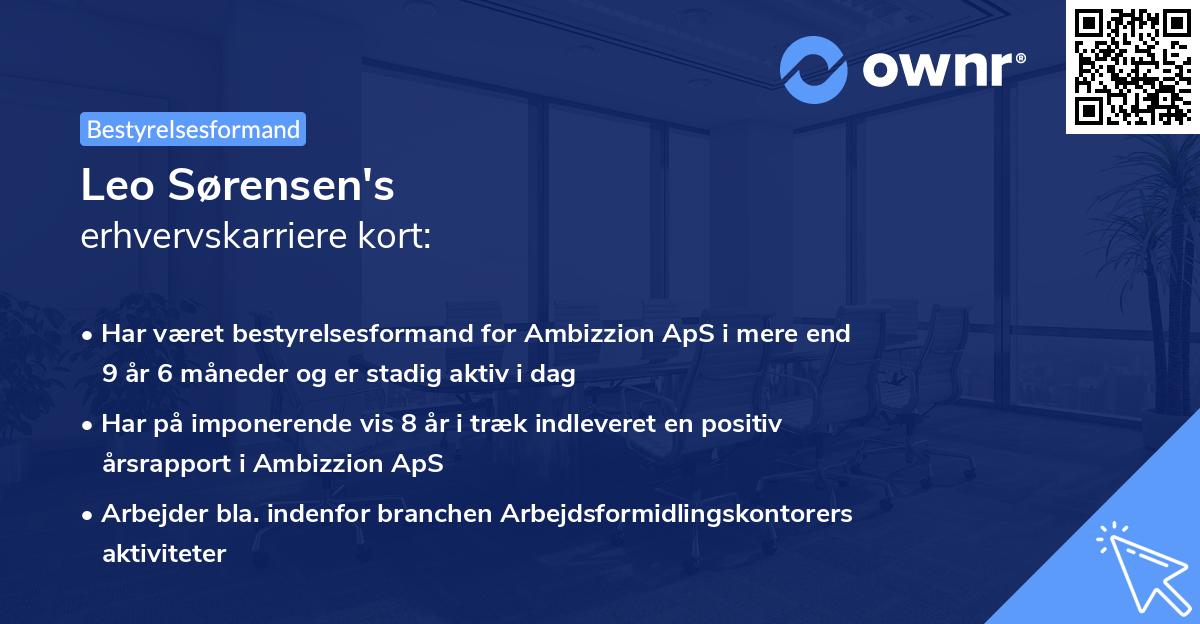 ownr®

Bestyrelsesformand

Leo Sørensen's
erhvervskarriere kort:

• Har været bestyrelsesformand for Ambizzion ApS i mere end 9 år 6 måneder og er stadig aktiv i dag

• Har på imponerende vis 8 år i træk indleveret en positiv årsrapport i Ambizzion ApS

• Arbejder bla. indenfor branchen Arbejdsformidlingskontorers aktiviteter